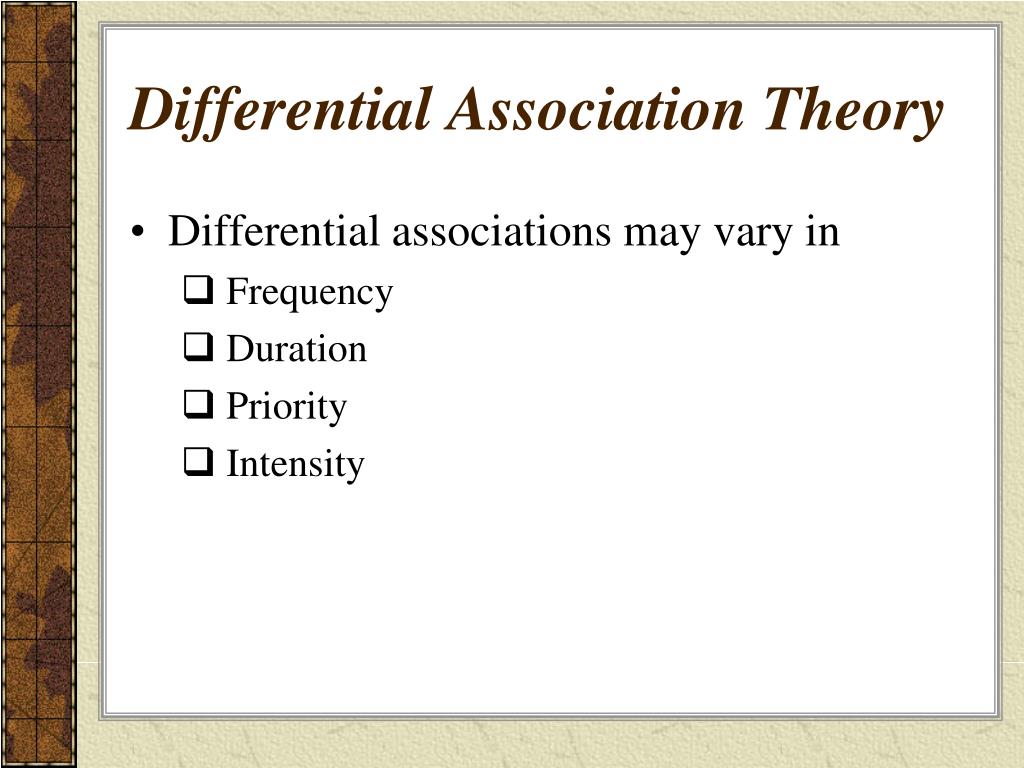 Differential Association Theory

• Differential associations may vary in
 ❑ Frequency
 ❑ Duration
 ❑ Priority
 ❑ Intensity